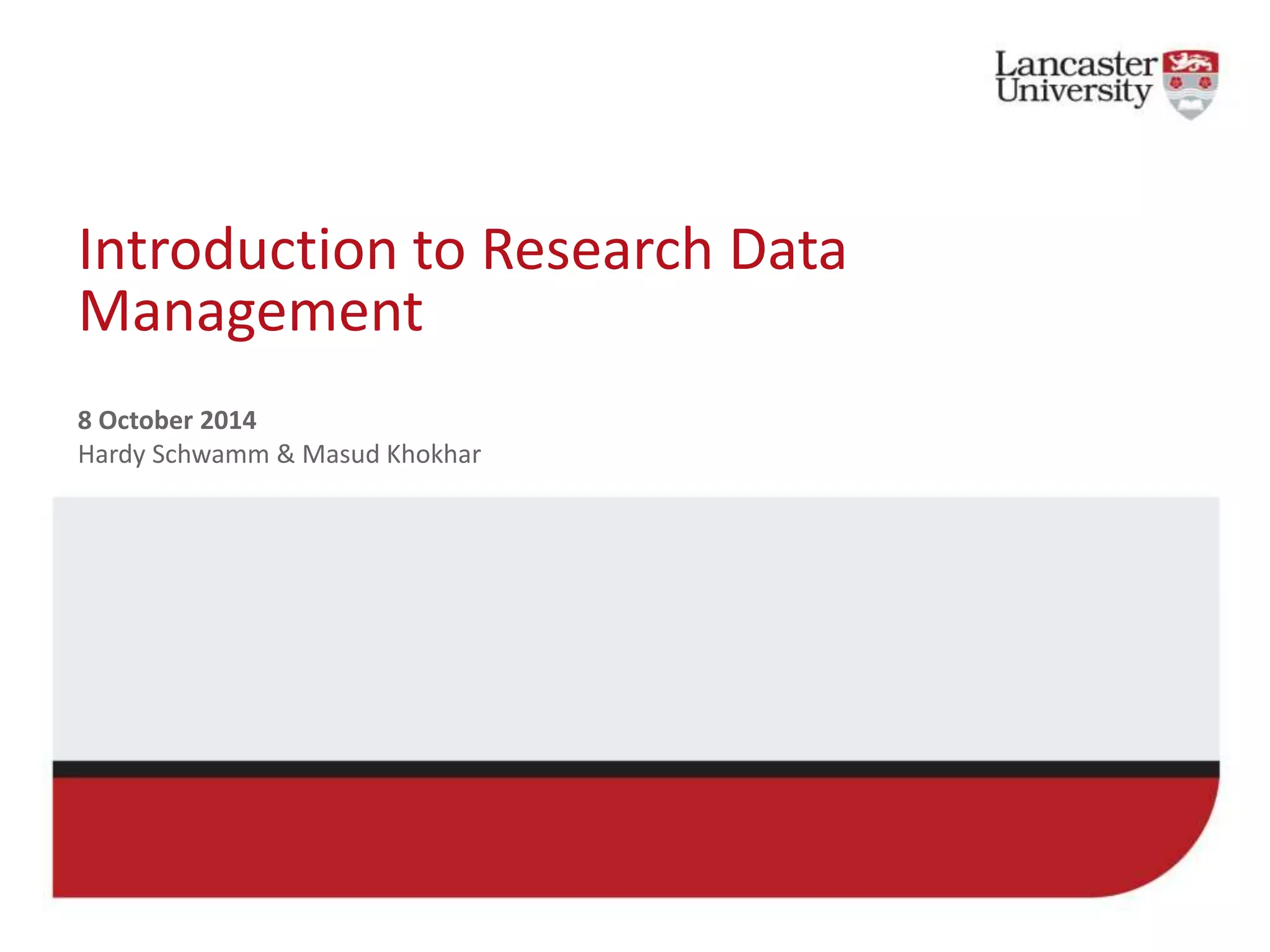 Lancaster University

Introduction to Research Data Management

8 October 2014
Hardy Schwamm & Masud Khokhar